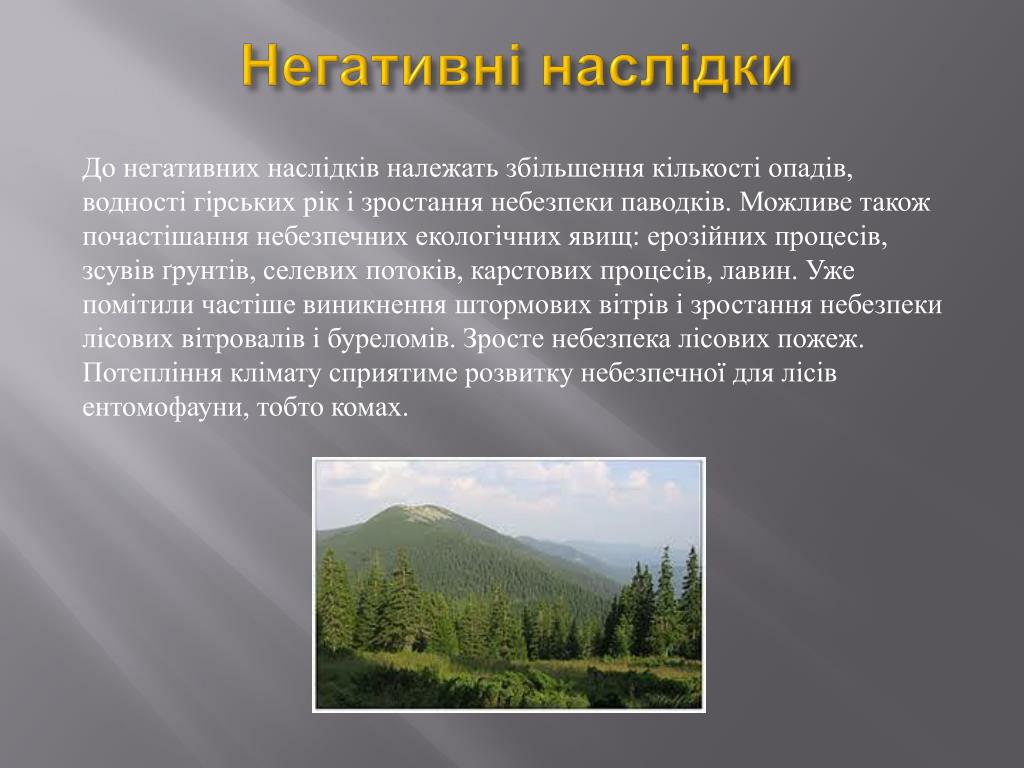 Негативні наслідки

До негативних наслідків належать збільшення кількості опадів, водності гірських рік і зростання небезпеки паводків. Можливе також почастішання небезпечних екологічних явищ: ерозійних процесів, зсувів ґрунтів, селевих потоків, карстових процесів, лавин. Уже помітили частіше виникнення штормових вітрів і зростання небезпеки лісових вітровалів і буреломів. Зросте небезпека лісових пожеж. Потепління клімату сприятиме розвитку небезпечної для лісів ентомофауни, тобто комах.